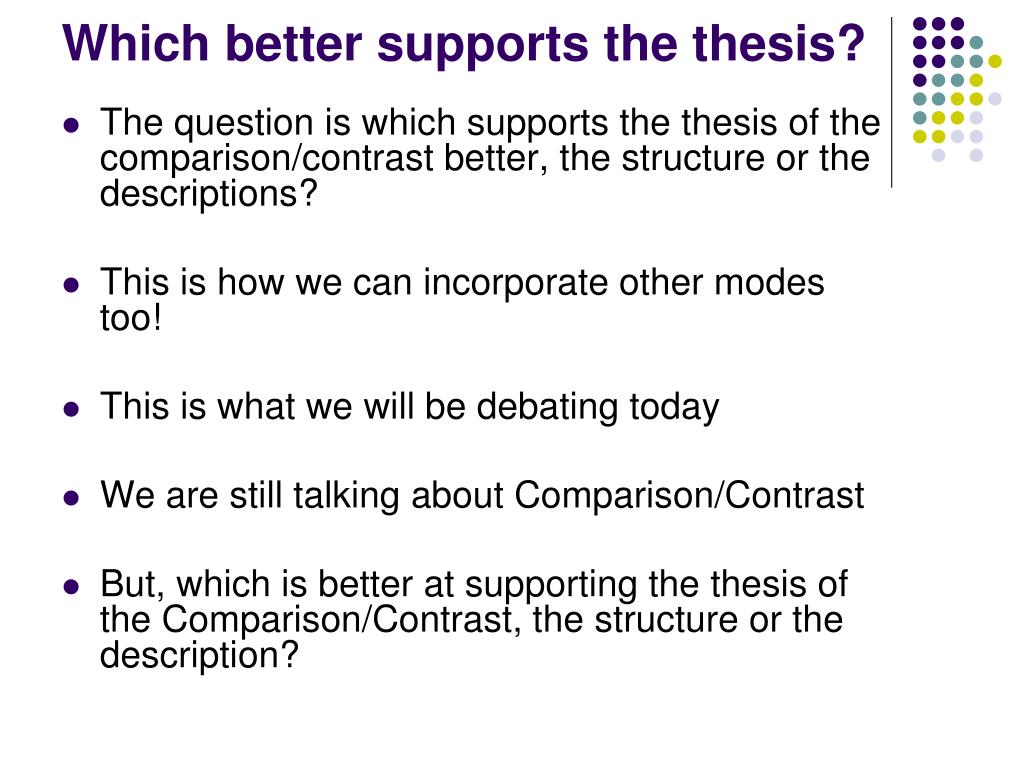 Which better supports the thesis?

- The question is which supports the thesis of the comparison/contrast better, the structure or the descriptions?

- This is how we can incorporate other modes too!

- This is what we will be debating today

- We are still talking about Comparison/Contrast

- But, which is better at supporting the thesis of the Comparison/Contrast, the structure or the description?